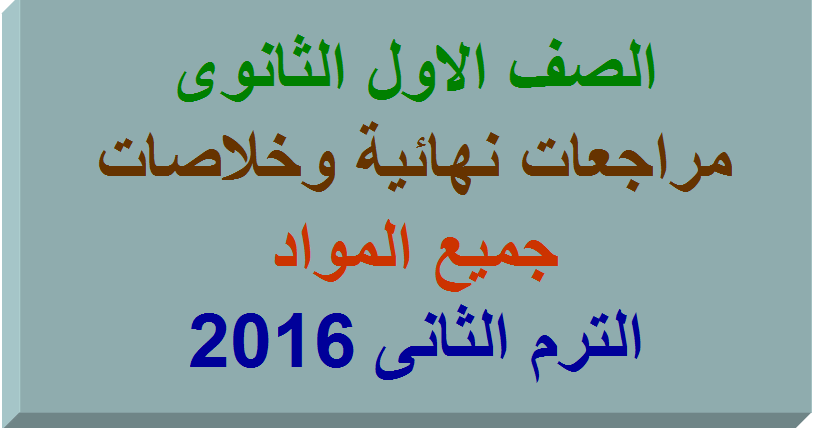 الصف الاول الثانوى

مراجعات نهائية وخلاصات

جميع المواد

الترم الثانى 2016